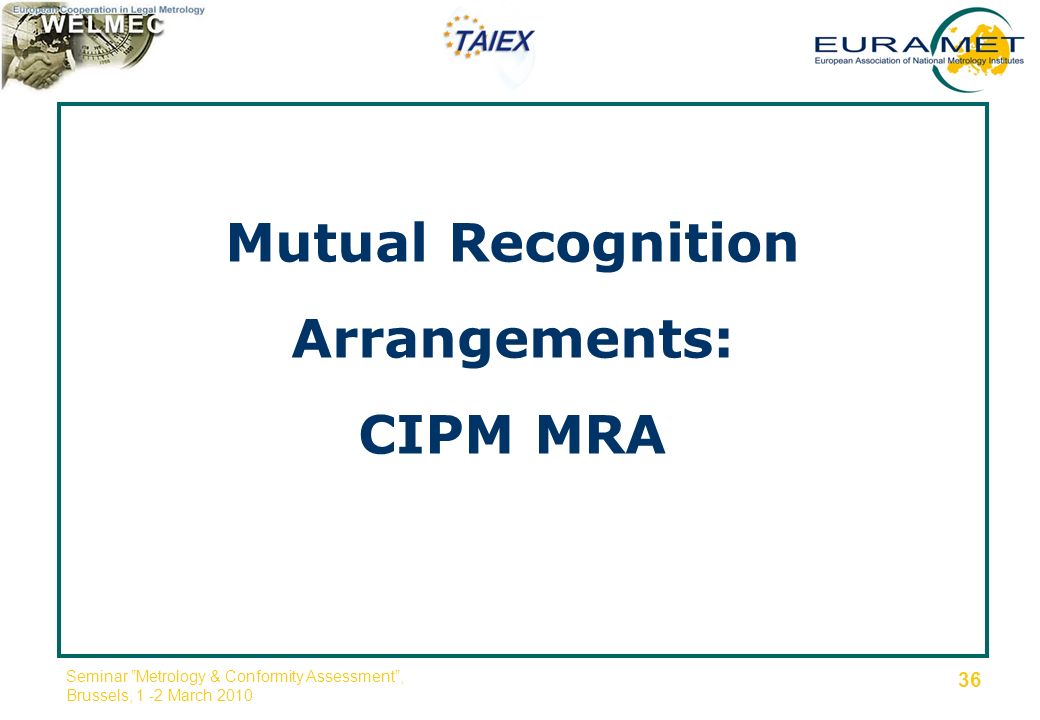 European Cooperation in Legal Metrology
WELMEC

TAIEX

EURAMET
European Association of National Metrology Institutes

Mutual Recognition Arrangements: CIPM MRA

Seminar "Metrology & Conformity Assessment", Brussels, 1 -2 March 2010

36